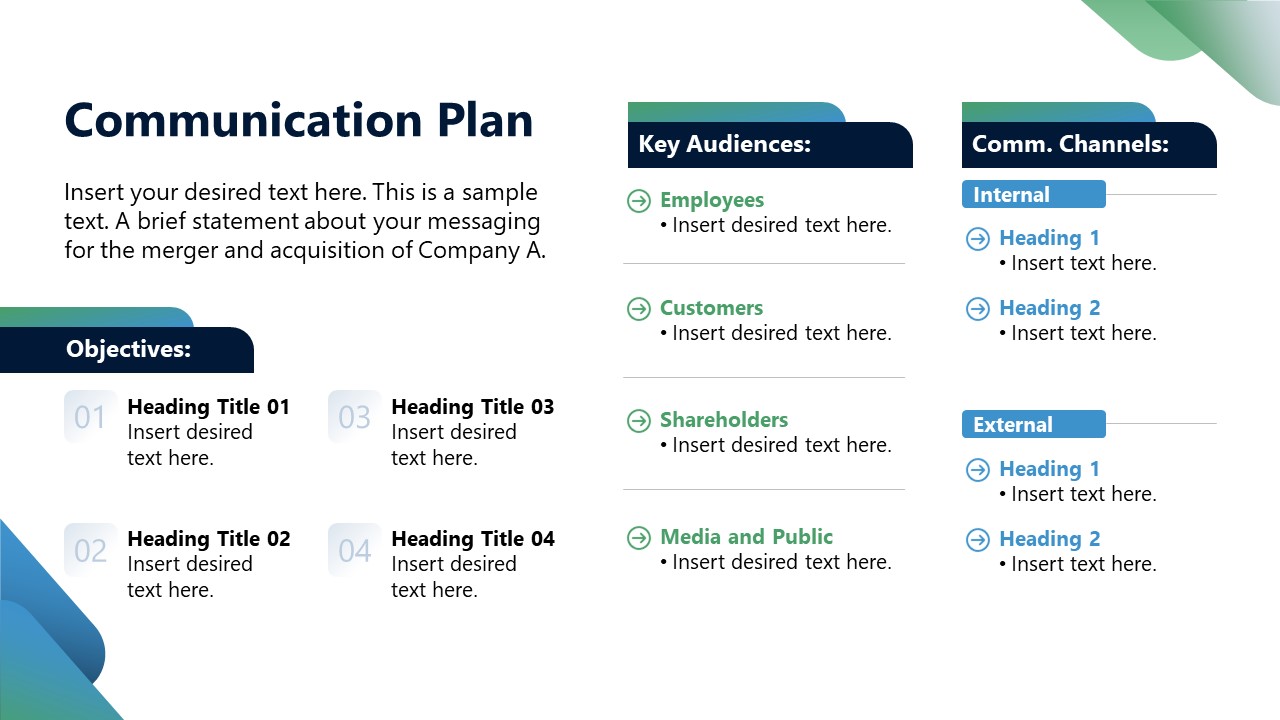 Communication Plan

Insert your desired text here. This is a sample text. A brief statement about your messaging for the merger and acquisition of Company A.

Objectives:

01 Heading Title 01
Insert desired text here.

02 Heading Title 02
Insert desired text here.

03 Heading Title 03
Insert desired text here.

04 Heading Title 04
Insert desired text here.

Key Audiences:

Employees
• Insert desired text here.

Customers
• Insert desired text here.

Shareholders
• Insert desired text here.

Media and Public
• Insert desired text here.

Comm. Channels:

Internal

Heading 1
• Insert text here.

Heading 2
• Insert text here.

External

Heading 1
• Insert text here.

Heading 2
• Insert text here.